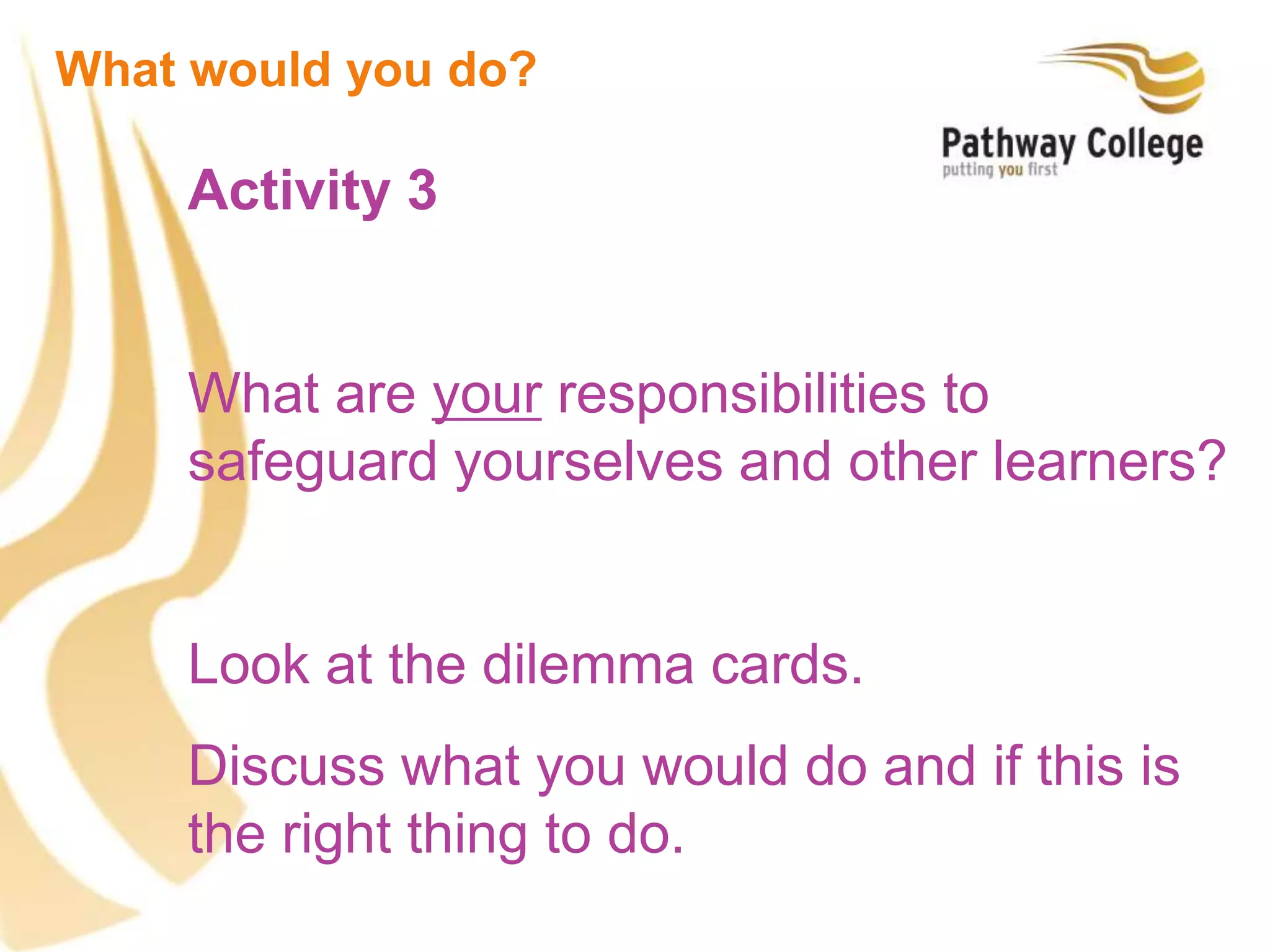 What would you do?

Pathway College
putting you first

Activity 3

What are your responsibilities to safeguard yourselves and other learners?

Look at the dilemma cards.

Discuss what you would do and if this is the right thing to do.